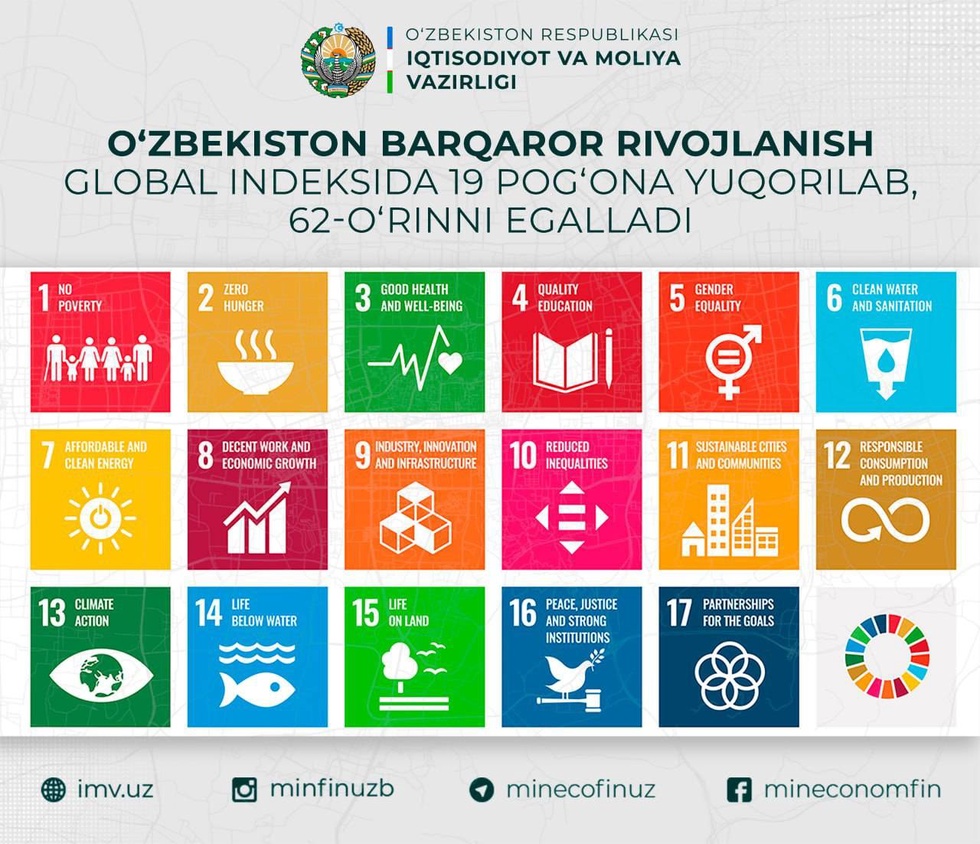 O‘ZBEKISTON RESPUBLIKASI
IQTISODIYOT VA MOLIYA VAZIRLIGI

O‘ZBEKISTON BARQAROR RIVOJLANISH GLOBAL INDEKSIDA 19 POG‘ONA YUQORILAB, 62-O‘RINNI EGALLADI

1 NO POVERTY

2 ZERO HUNGER

3 GOOD HEALTH AND WELL-BEING

4 QUALITY EDUCATION

5 GENDER EQUALITY

6 CLEAN WATER AND SANITATION

7 AFFORDABLE AND CLEAN ENERGY

8 DECENT WORK AND ECONOMIC GROWTH

9 INDUSTRY, INNOVATION AND INFRASTRUCTURE

10 REDUCED INEQUALITIES

11 SUSTAINABLE CITIES AND COMMUNITIES

12 RESPONSIBLE CONSUMPTION AND PRODUCTION

13 CLIMATE ACTION

14 LIFE BELOW WATER

15 LIFE ON LAND

16 PEACE, JUSTICE AND STRONG INSTITUTIONS

17 PARTNERSHIPS FOR THE GOALS

imv.uz
minfinuzb
minecofinuz
mineconomfin